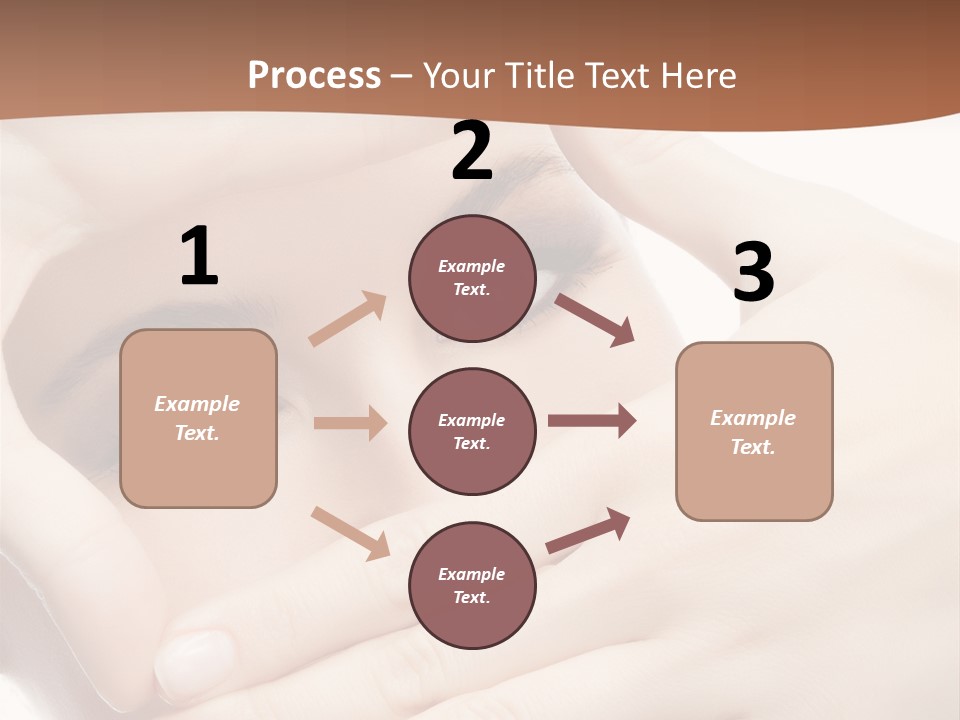 Process – Your Title Text Here

1

Example Text.

2

Example Text.

Example Text.

Example Text.

3

Example Text.